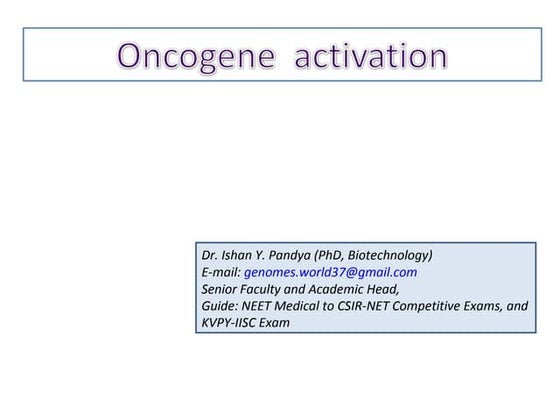 Oncogene activation

Dr. Ishan Y. Pandya (PhD, Biotechnology)
E-mail: genomes.world37@gmail.com
Senior Faculty and Academic Head,
Guide: NEET Medical to CSIR-NET Competitive Exams, and KVPY-IISC Exam